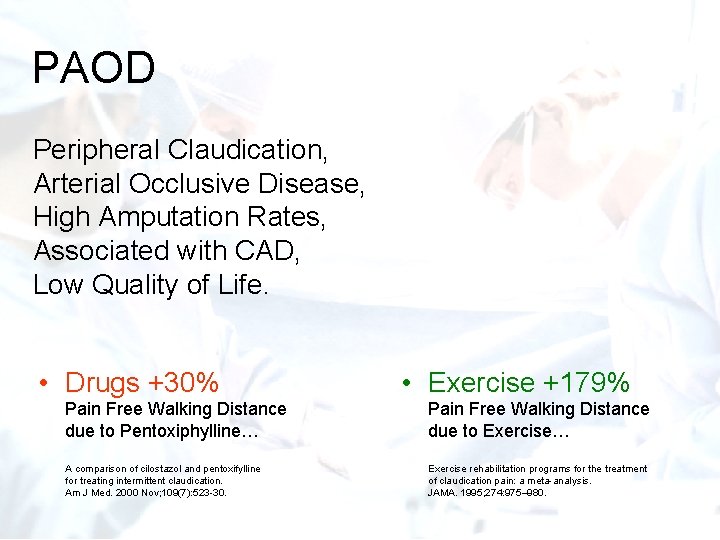 PAOD

Peripheral Claudication,
Arterial Occlusive Disease,
High Amputation Rates,
Associated with CAD,
Low Quality of Life.

• Drugs +30%
Pain Free Walking Distance due to Pentoxiphylline…

A comparison of cilostazol and pentoxifylline for treating intermittent claudication.
Am J Med. 2000 Nov;109(7):523-30.

• Exercise +179%
Pain Free Walking Distance due to Exercise…

Exercise rehabilitation programs for the treatment of claudication pain: a meta-analysis.
JAMA. 1995;274:975–980.